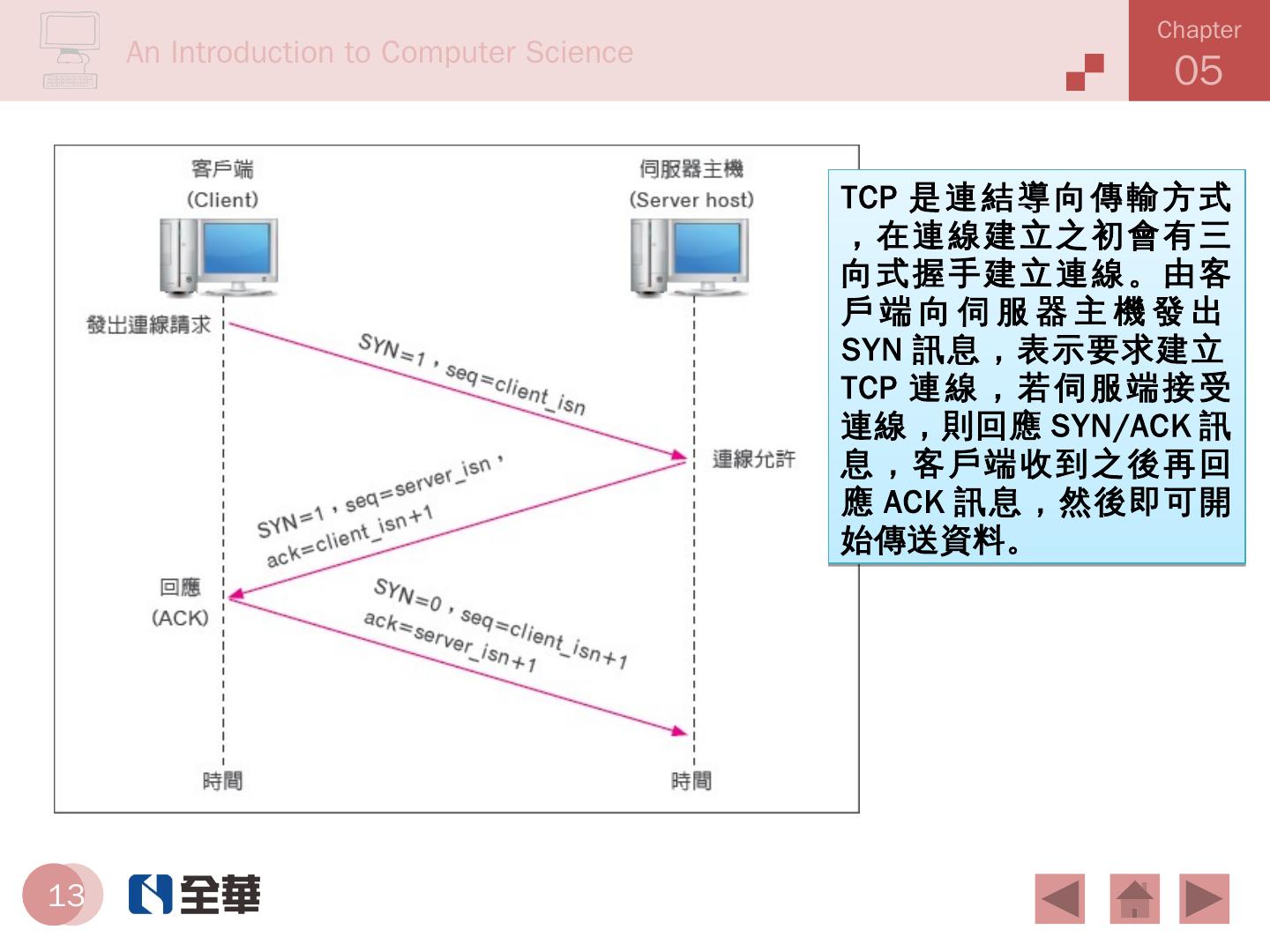 An Introduction to Computer Science

Chapter
05

客戶端
(Client)

伺服器主機
(Server host)

發出連線請求

SYN=1，seq=client_isn

連線允許

SYN=1，seq=server_isn，
ack=client_isn+1

回應
(ACK)

SYN=0，seq=client_isn+1
ack=server_isn+1

時間

時間

TCP 是連結導向傳輸方式，在連線建立之初會有三向式握手建立連線。由客戶端向伺服器主機發出 SYN 訊息，表示要求建立 TCP 連線，若伺服端接受連線，則回應 SYN/ACK 訊息，客戶端收到之後再回應 ACK 訊息，然後即可開始傳送資料。

13

全華